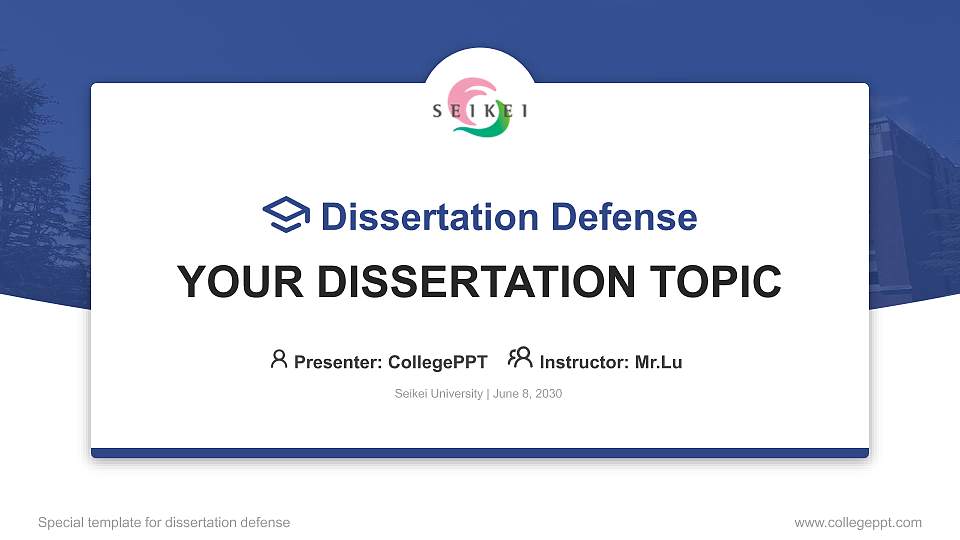 SEIKEI

Dissertation Defense

YOUR DISSERTATION TOPIC

Presenter: CollegePPT Instructor: Mr.Lu

Seikei University | June 8, 2030

Special template for dissertation defense

www.collegeppt.com